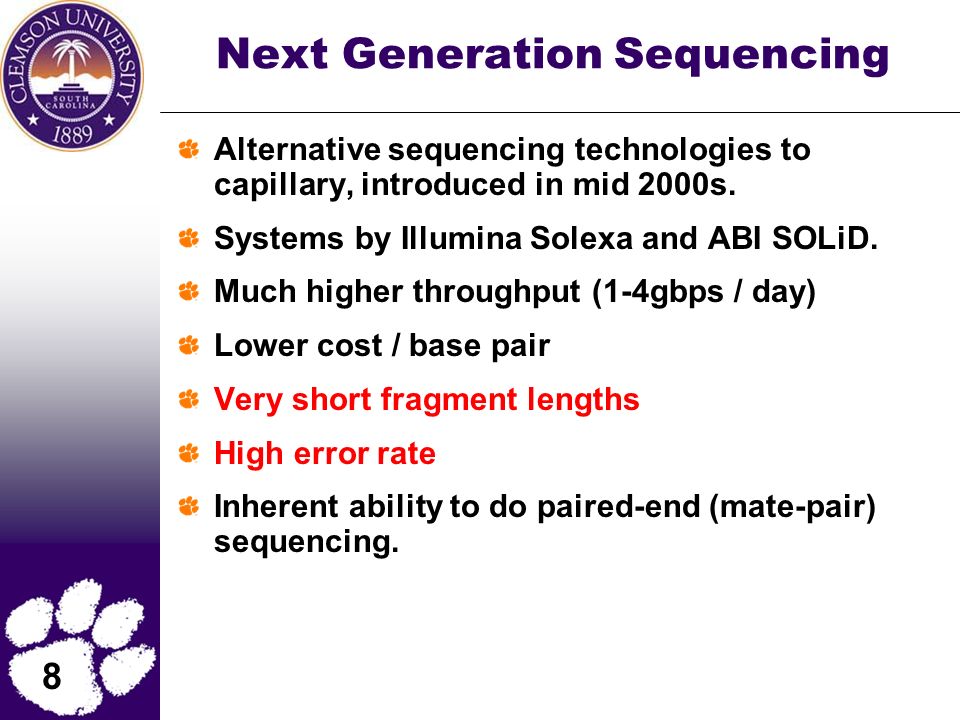 CLEMSON UNIVERSITY
SOUTH CAROLINA
1889

Next Generation Sequencing

Alternative sequencing technologies to capillary, introduced in mid 2000s.

Systems by Illumina Solexa and ABI SOLiD.

Much higher throughput (1-4gbps / day)

Lower cost / base pair

Very short fragment lengths

High error rate

Inherent ability to do paired-end (mate-pair) sequencing.

8